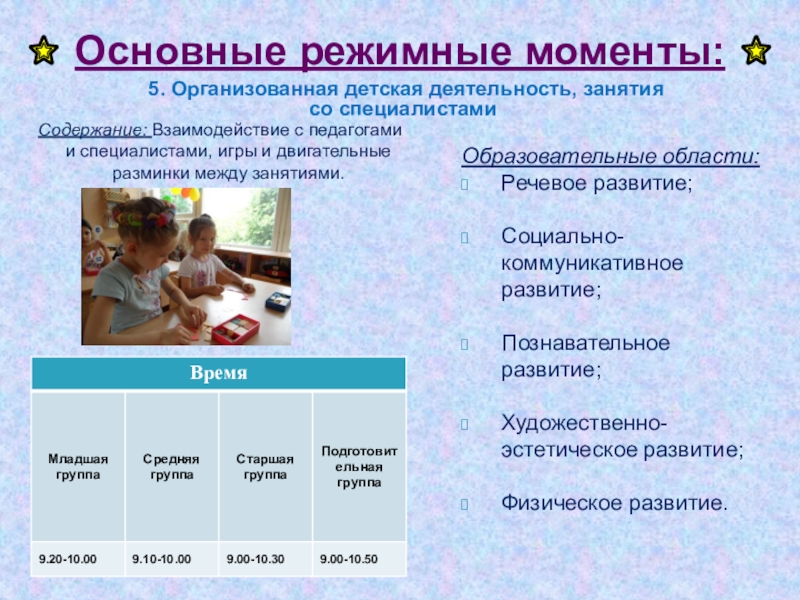 Основные режимные моменты:

5. Организованная детская деятельность, занятия со специалистами

Содержание: Взаимодействие с педагогами и специалистами, игры и двигательные разминки между занятиями.

| Время | | | |
|---|---|---|---|
| Младшая группа | Средняя группа | Старшая группа | Подготовительная группа |
| 9.20-10.00 | 9.10-10.00 | 9.00-10.30 | 9.00-10.50 |

Образовательные области:
Речевое развитие;

Социально-коммуникативное развитие;

Познавательное развитие;

Художественно-эстетическое развитие;

Физическое развитие.